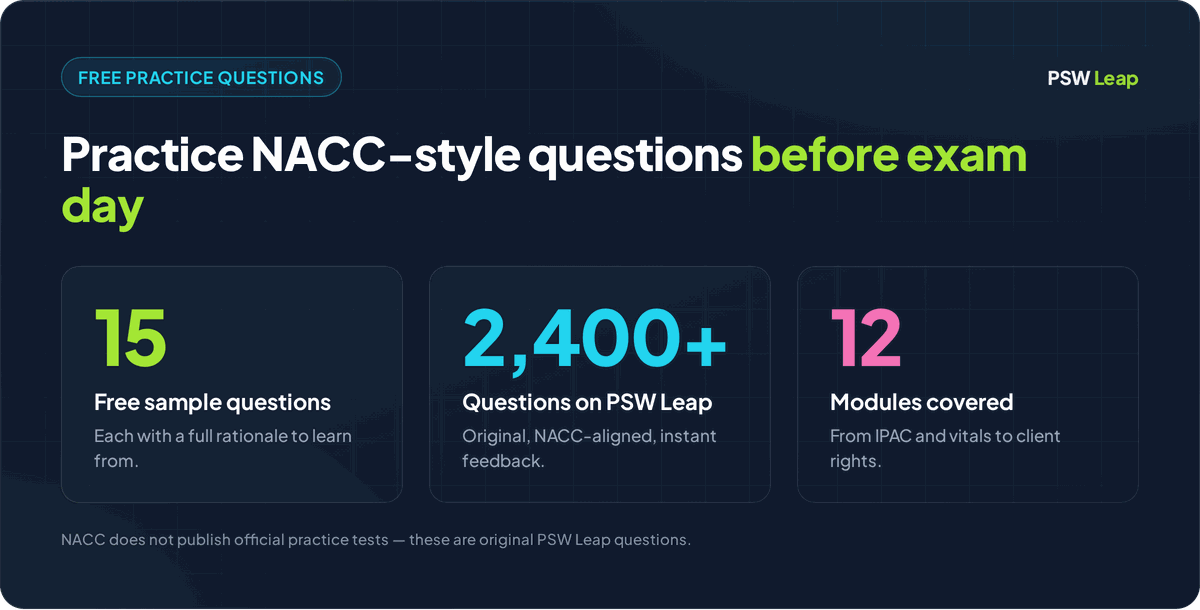 FREE PRACTICE QUESTIONS

PSW Leap

Practice NACC-style questions before exam day

15
Free sample questions
Each with a full rationale to learn from.

2,400+
Questions on PSW Leap
Original, NACC-aligned, instant feedback.

12
Modules covered
From IPAC and vitals to client rights.

NACC does not publish official practice tests — these are original PSW Leap questions.